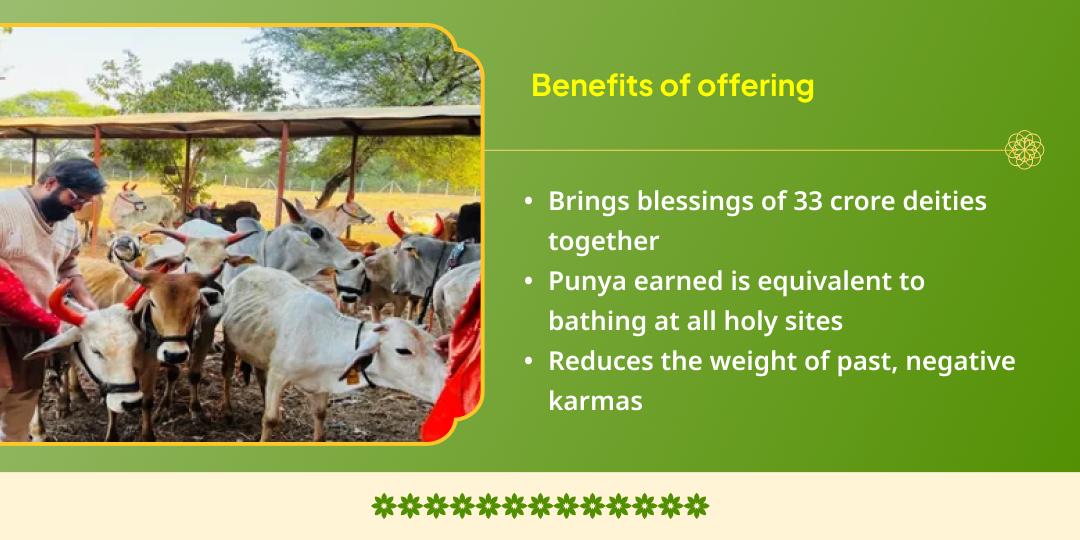 Benefits of offering

• Brings blessings of 33 crore deities together
• Punya earned is equivalent to bathing at all holy sites
• Reduces the weight of past, negative karmas